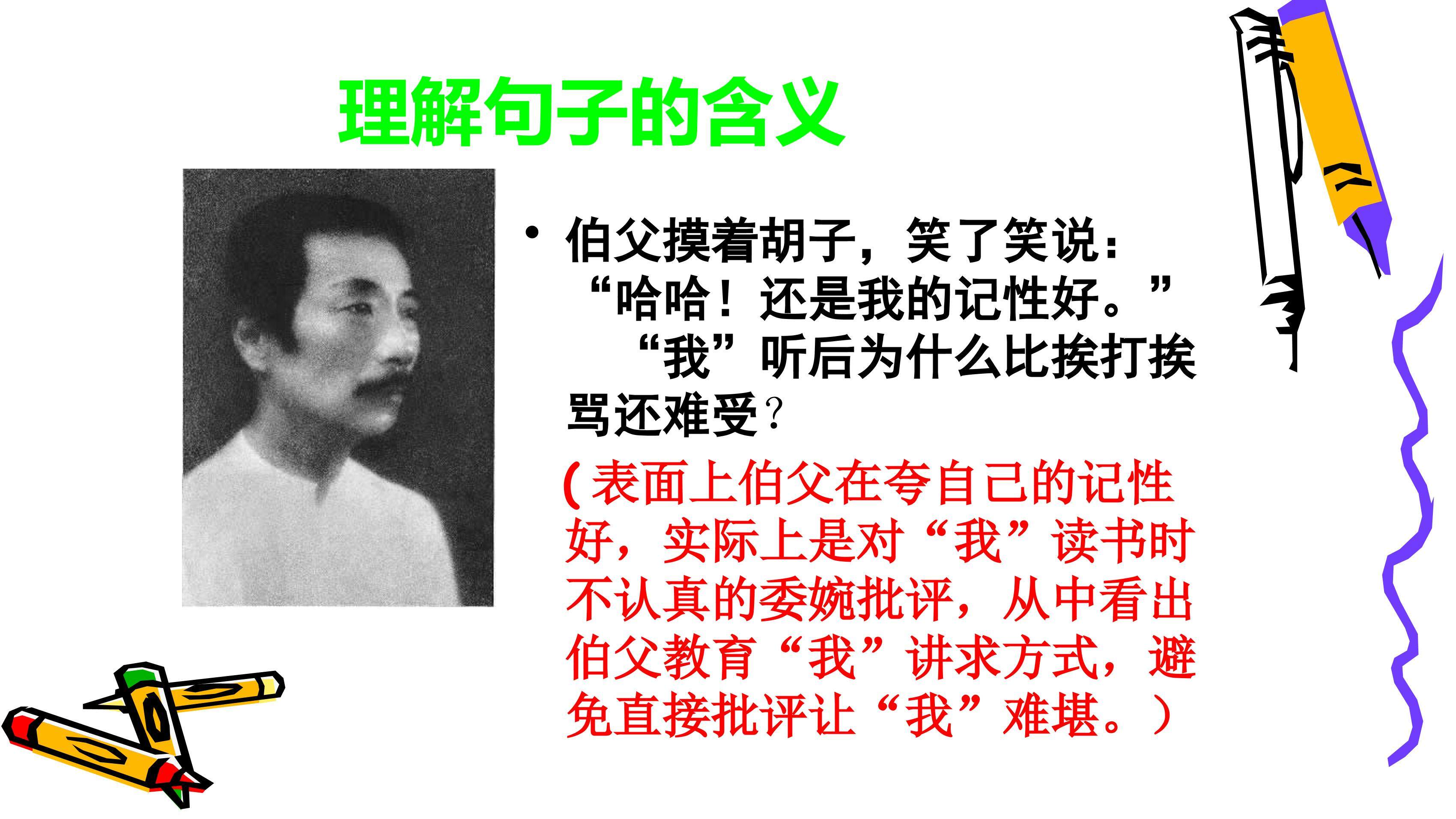 理解句子的含义

• 伯父摸着胡子，笑了笑说：“哈哈！还是我的记性好。”“我”听后为什么比挨打挨骂还难受？

（表面上伯父在夸自己的记性好，实际上是对“我”读书时不认真的委婉批评，从中看出伯父教育“我”讲求方式，避免直接批评让“我”难堪。）